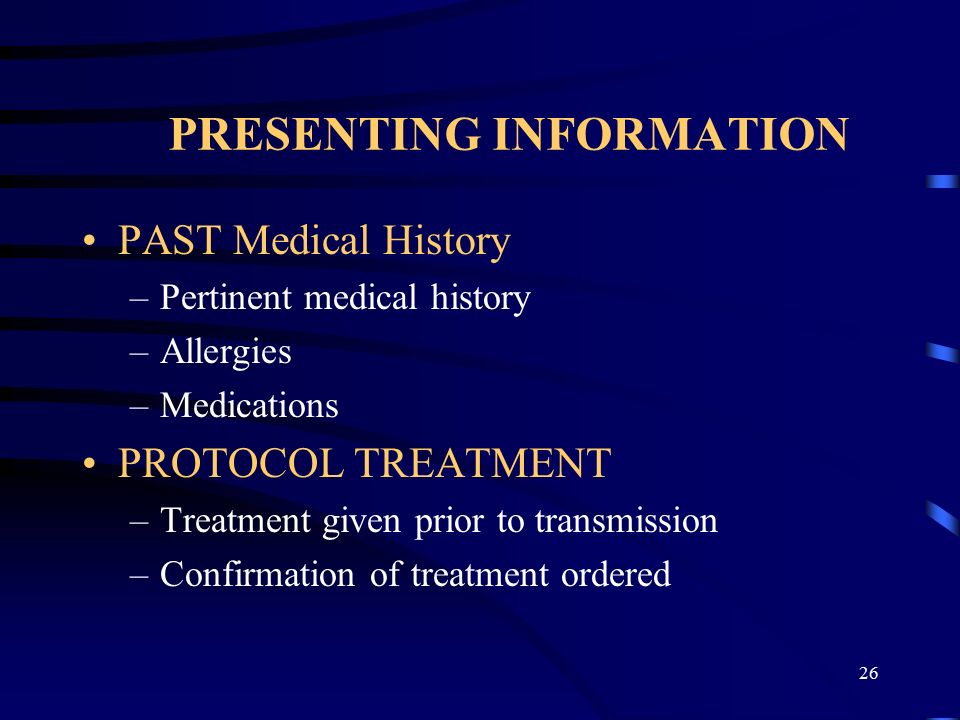 PRESENTING INFORMATION

• PAST Medical History
– Pertinent medical history
– Allergies
– Medications
• PROTOCOL TREATMENT
– Treatment given prior to transmission
– Confirmation of treatment ordered

26